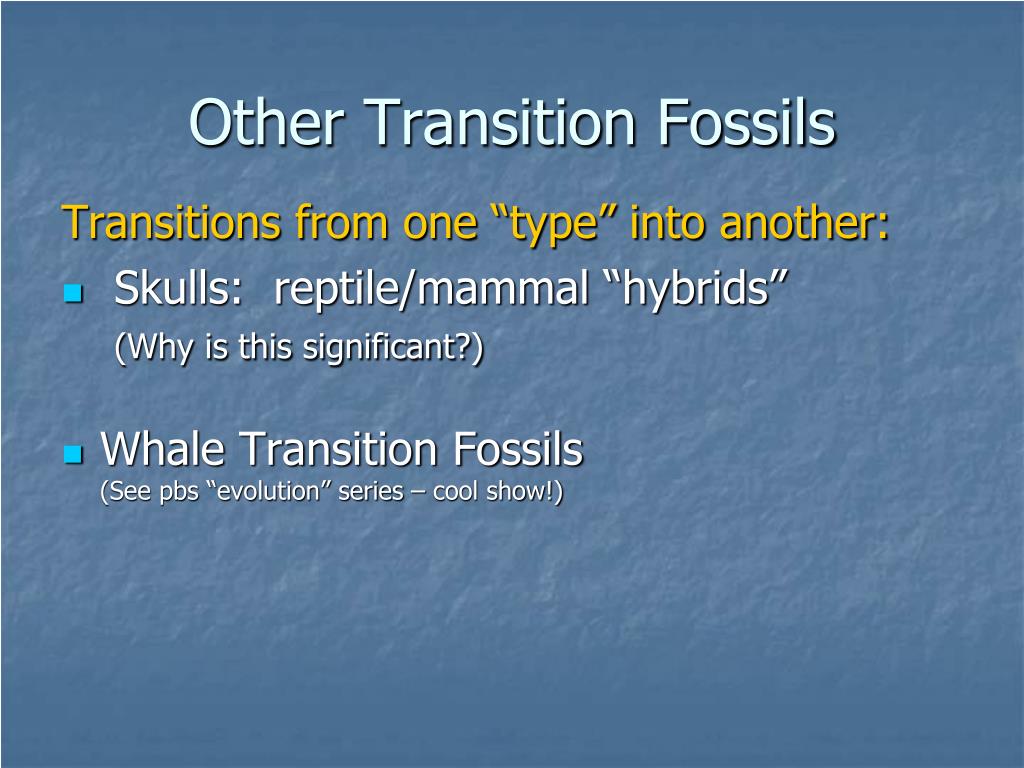 Other Transition Fossils

Transitions from one “type” into another:

Skulls: reptile/mammal “hybrids”
(Why is this significant?)

Whale Transition Fossils
(See pbs “evolution” series – cool show!)